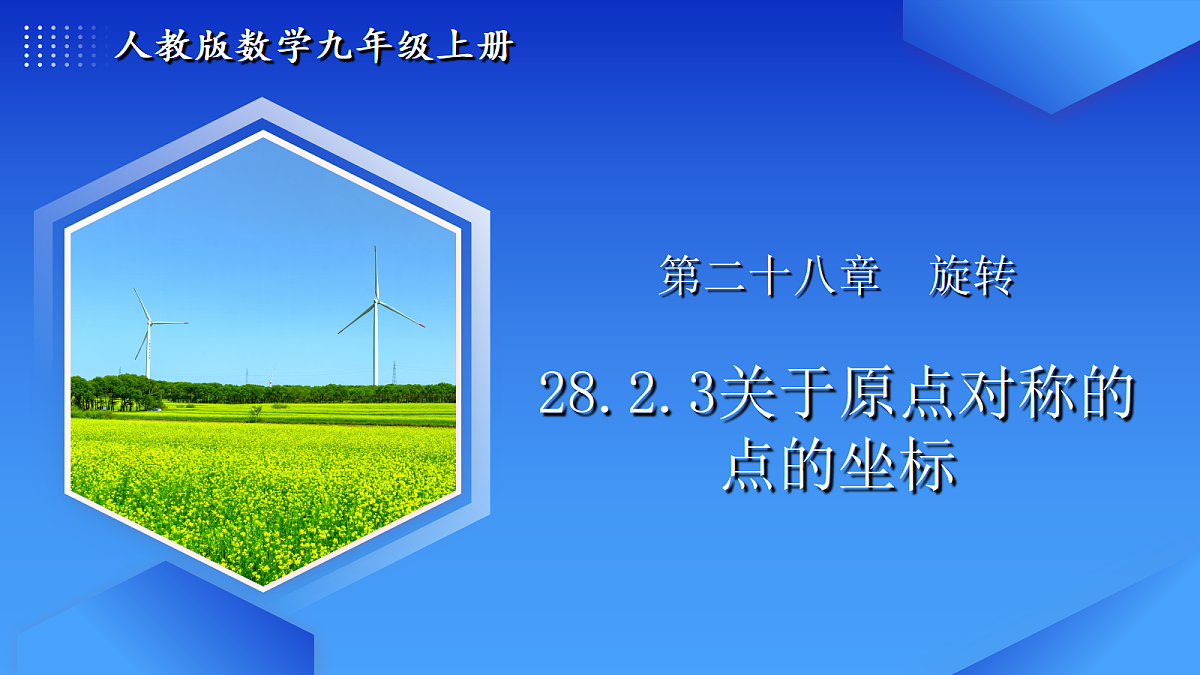 人教版数学九年级上册

第二十八章　旋转

28.2.3关于原点对称的点的坐标